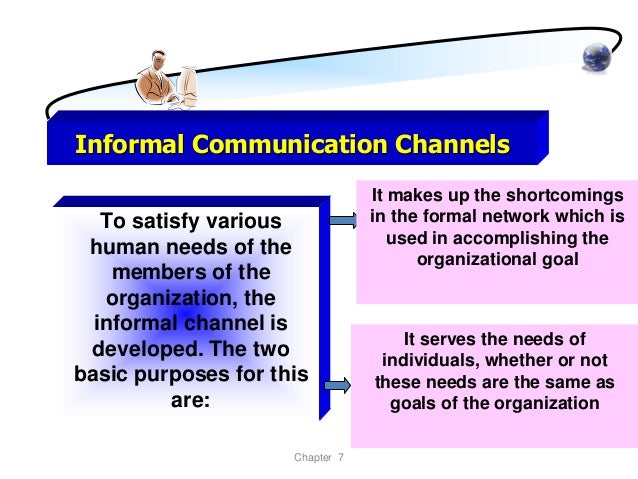 Informal Communication Channels

To satisfy various human needs of the members of the organization, the informal channel is developed. The two basic purposes for this are:

It makes up the shortcomings in the formal network which is used in accomplishing the organizational goal

It serves the needs of individuals, whether or not these needs are the same as goals of the organization

Chapter 7